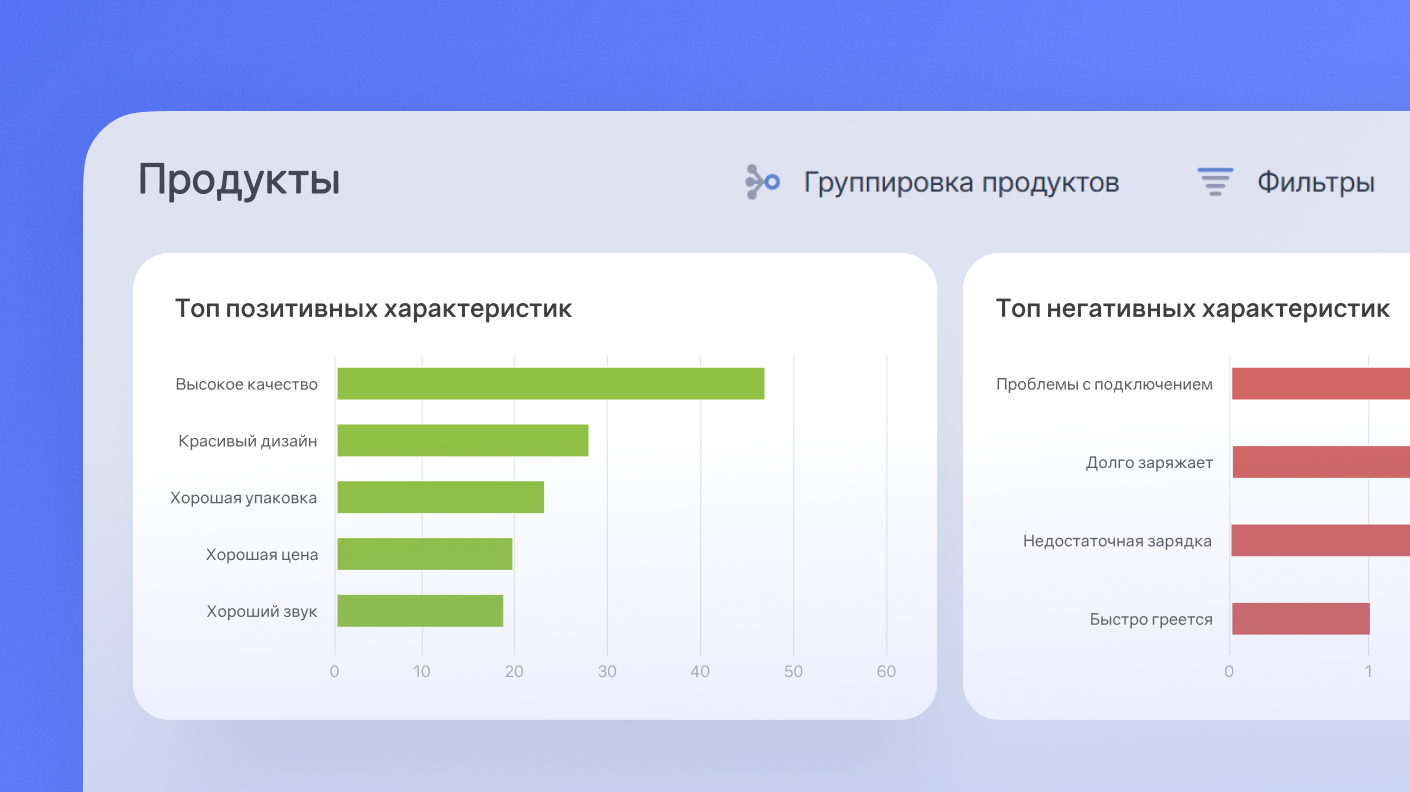 Продукты

Группировка продуктов

Фильтры

Топ позитивных характеристик

Высокое качество
Красивый дизайн
Хорошая упаковка
Хорошая цена
Хороший звук

0 10 20 30 40 50 60

Топ негативных характеристик

Проблемы с подключением
Долго заряжает
Недостаточная зарядка
Быстро греется

0 1